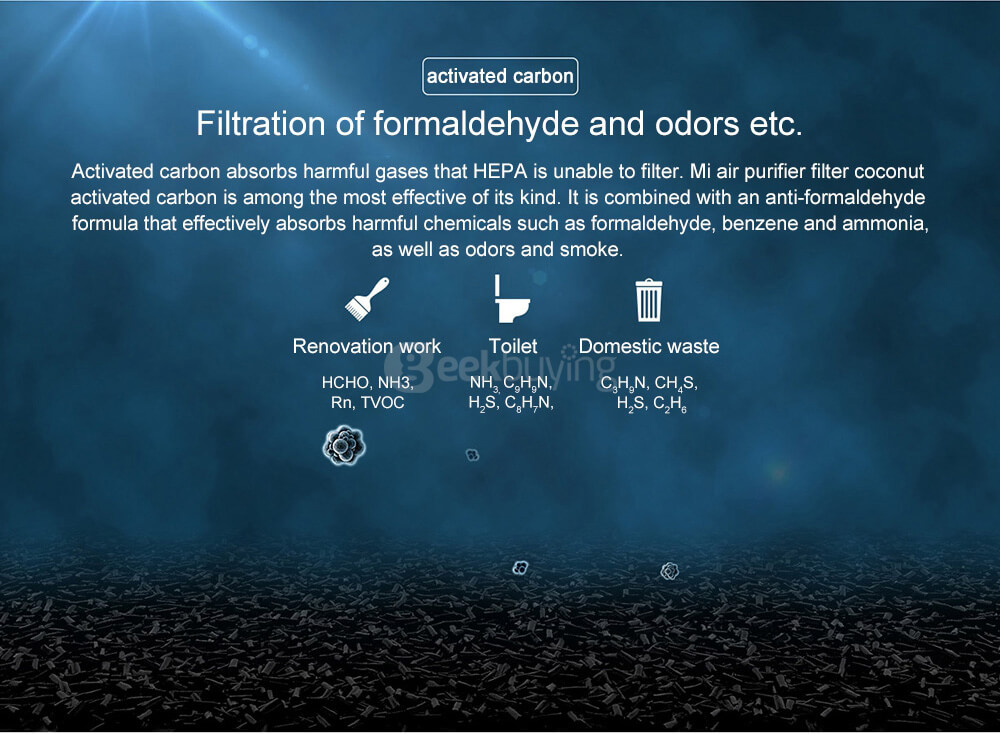 activated carbon

Filtration of formaldehyde and odors etc.

Activated carbon absorbs harmful gases that HEPA is unable to filter. Mi air purifier filter coconut activated carbon is among the most effective of its kind. It is combined with an anti-formaldehyde formula that effectively absorbs harmful chemicals such as formaldehyde, benzene and ammonia, as well as odors and smoke.

Renovation work

HCHO, NH3, Rn, TVOC

Toilet

$NH_3$, $C_9H_9N$, $H_2S$, $C_8H_7N$,

Domestic waste

$C_3H_9N$, $CH_4S$, $H_2S$, $C_2H_6$

Geekbuying